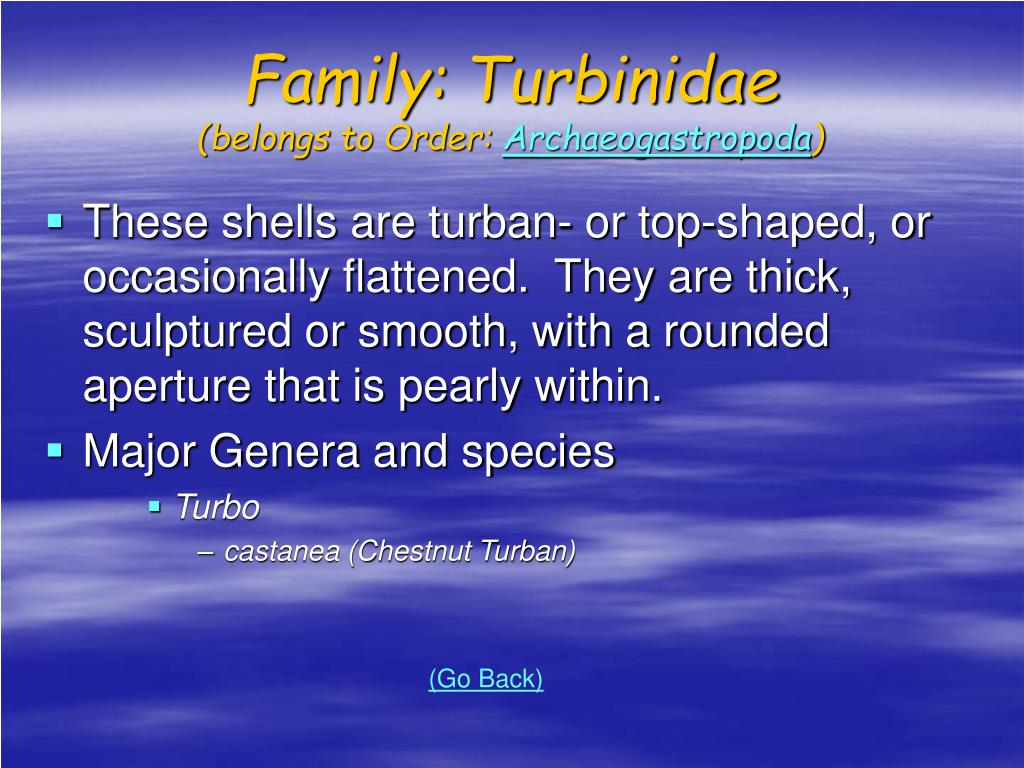 Family: Turbinidae
(belongs to Order: Archaeogastropoda)

▪ These shells are turban- or top-shaped, or occasionally flattened. They are thick, sculptured or smooth, with a rounded aperture that is pearly within.
▪ Major Genera and species
▪ Turbo
– castanea (Chestnut Turban)

(Go Back)